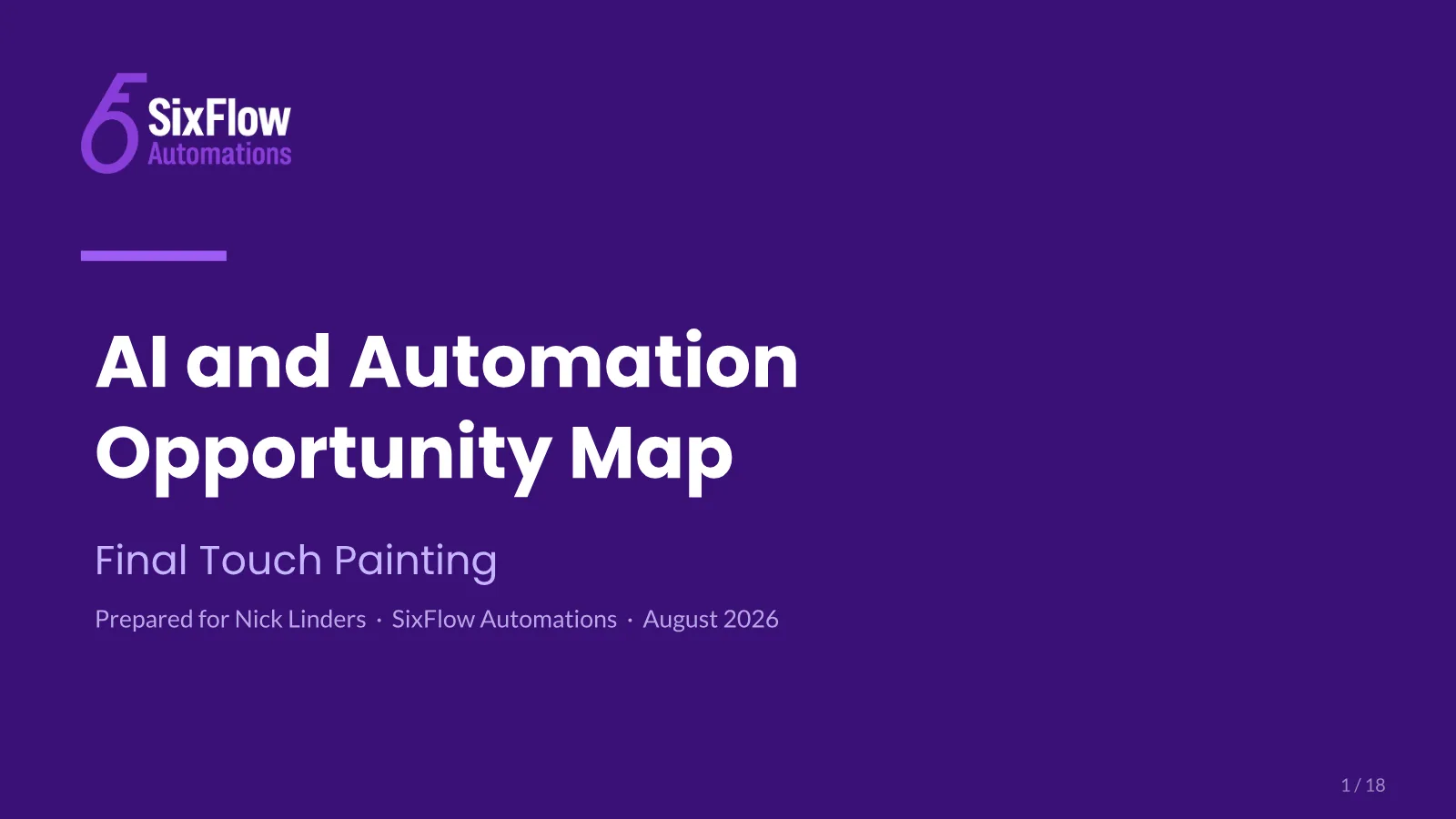 SixFlow
Automations

AI and Automation Opportunity Map

Final Touch Painting

Prepared for Nick Linders · SixFlow Automations · August 2026

1 / 18